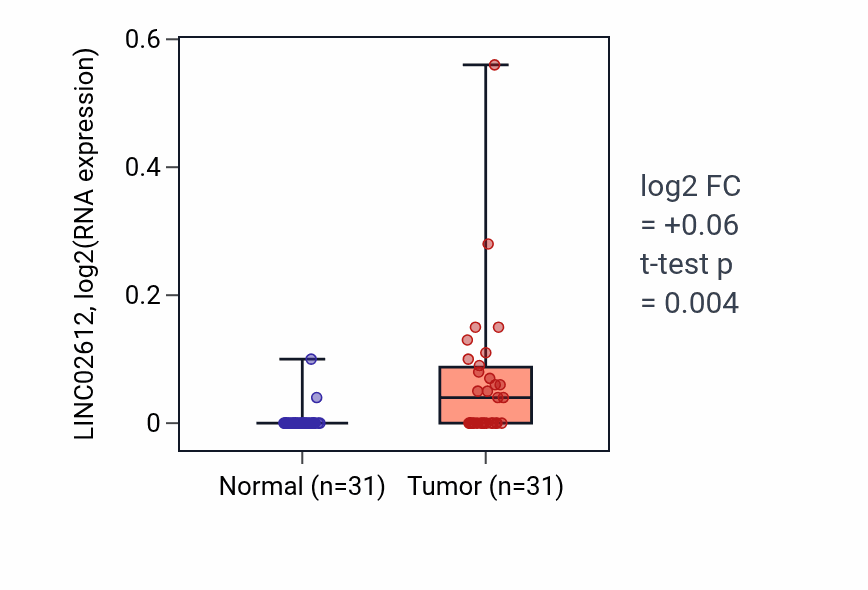 LINC02612, log2(RNA expression)

0.6
0.4
0.2
0

Normal (n=31)
Tumor (n=31)

log2 FC
= +0.06
t-test p
= 0.004